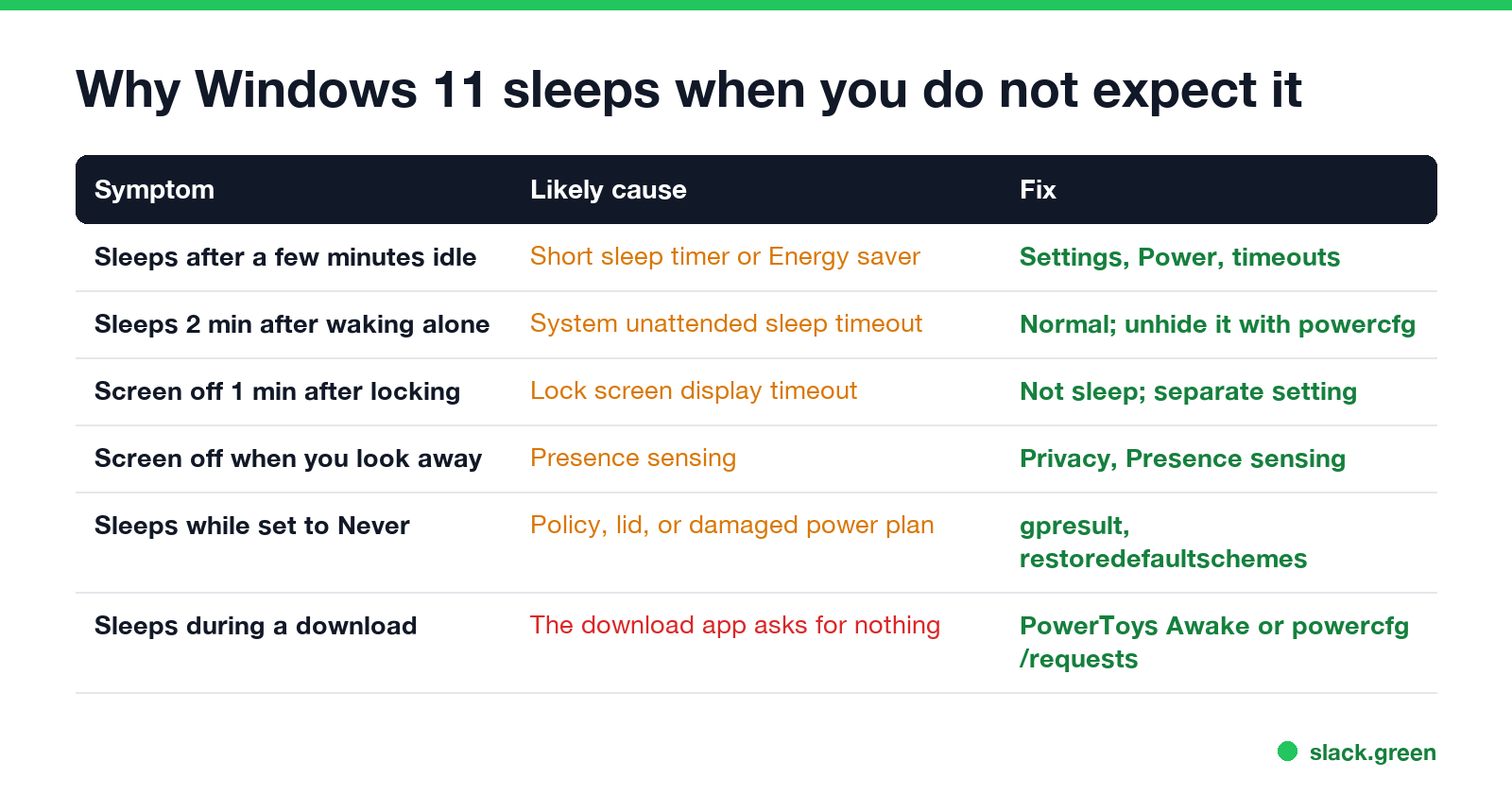 Why Windows 11 sleeps when you do not expect it

| Symptom | Likely cause | Fix |
|---|---|---|
| Sleeps after a few minutes idle | Short sleep timer or Energy saver | Settings, Power, timeouts |
| Sleeps 2 min after waking alone | System unattended sleep timeout | Normal; unhide it with powercfg |
| Screen off 1 min after locking | Lock screen display timeout | Not sleep; separate setting |
| Screen off when you look away | Presence sensing | Privacy, Presence sensing |
| Sleeps while set to Never | Policy, lid, or damaged power plan | gpresult, restoredefaultschemes |
| Sleeps during a download | The download app asks for nothing | PowerToys Awake or powercfg /requests |

slack.green